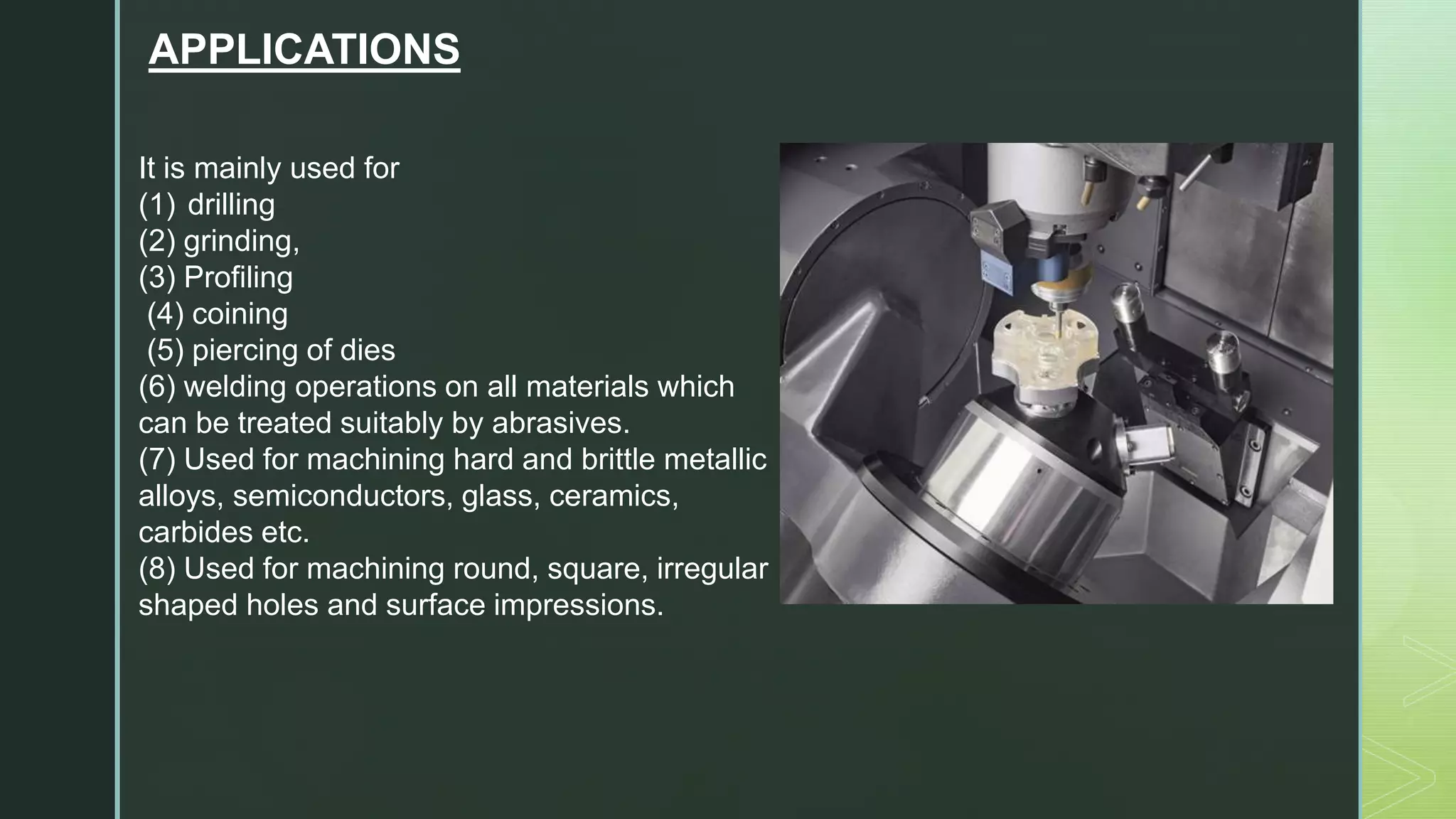 APPLICATIONS

It is mainly used for
(1) drilling
(2) grinding,
(3) Profiling
(4) coining
(5) piercing of dies
(6) welding operations on all materials which can be treated suitably by abrasives.
(7) Used for machining hard and brittle metallic alloys, semiconductors, glass, ceramics, carbides etc.
(8) Used for machining round, square, irregular shaped holes and surface impressions.